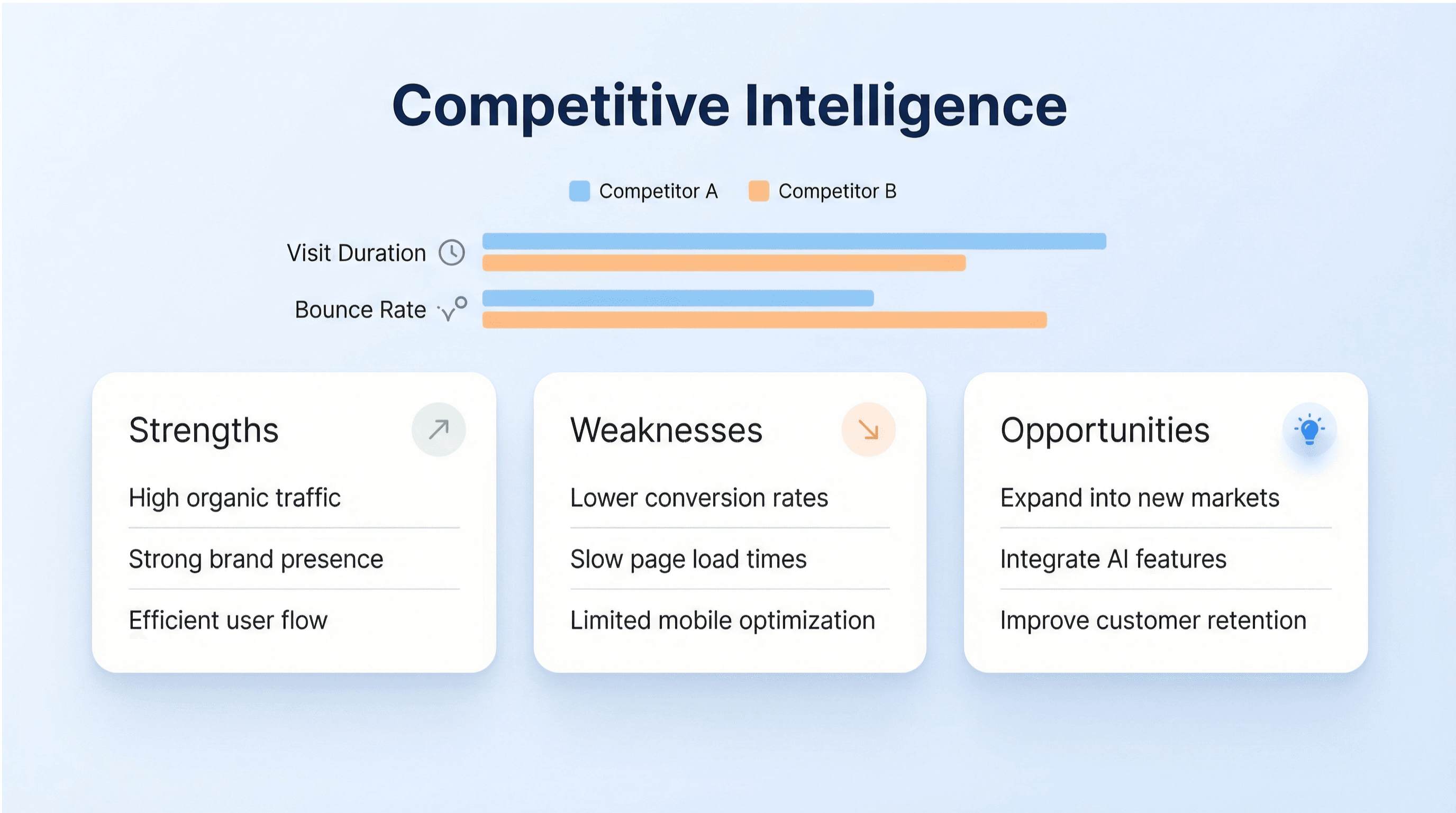 Competitive Intelligence

Competitor A  Competitor B

Visit Duration

Bounce Rate

Strengths

High organic traffic

Strong brand presence

Efficient user flow

Weaknesses

Lower conversion rates

Slow page load times

Limited mobile optimization

Opportunities

Expand into new markets

Integrate AI features

Improve customer retention